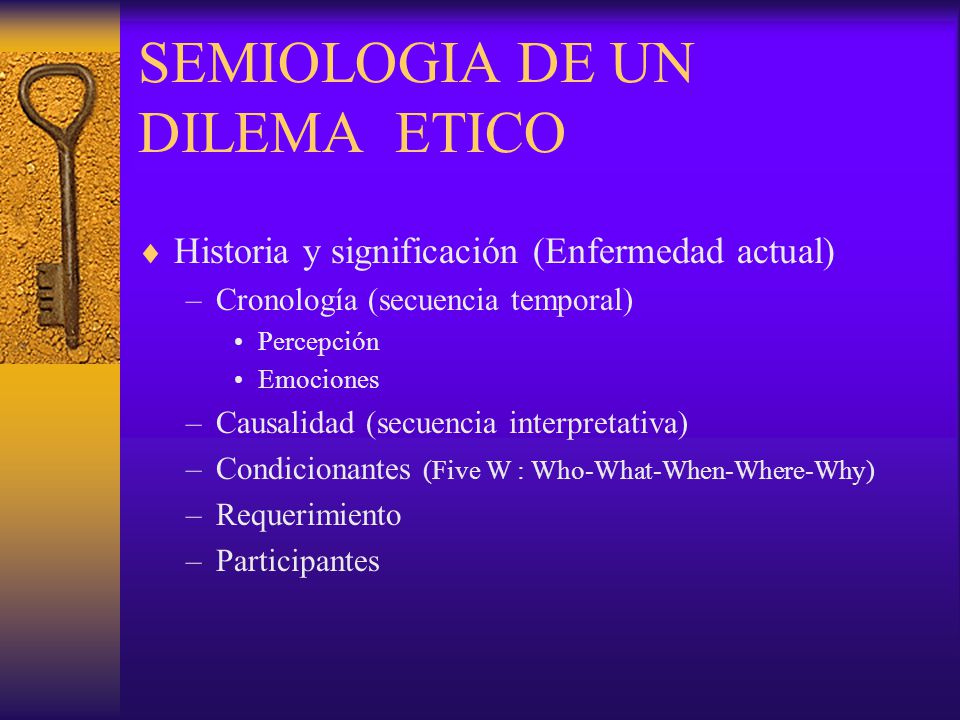 SEMIOLOGIA DE UN DILEMA ETICO

♦ Historia y significación (Enfermedad actual)
– Cronología (secuencia temporal)
• Percepción
• Emociones
– Causalidad (secuencia interpretativa)
– Condicionantes (Five W : Who-What-When-Where-Why)
– Requerimiento
– Participantes